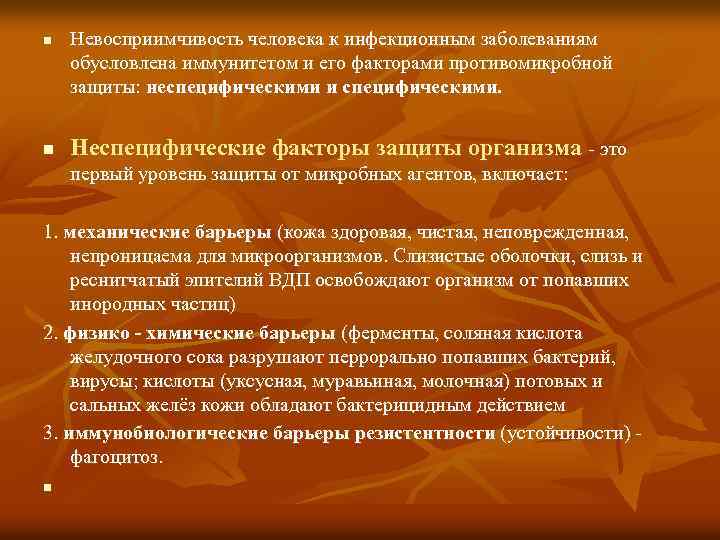 ▪ Невосприимчивость человека к инфекционным заболеваниям обусловлена иммунитетом и его факторами противомикробной защиты: неспецифическими и специфическими.

▪ Неспецифические факторы защиты организма - это первый уровень защиты от микробных агентов, включает:

1. механические барьеры (кожа здоровая, чистая, неповрежденная, непроницаема для микроорганизмов. Слизистые оболочки, слизь и реснитчатый эпителий ВДП освобождают организм от попавших инородных частиц)

2. физико - химические барьеры (ферменты, соляная кислота желудочного сока разрушают перрорально попавших бактерий, вирусы; кислоты (уксусная, муравьиная, молочная) потовых и сальных желёз кожи обладают бактерицидным действием

3. иммунобиологические барьеры резистентности (устойчивости) - фагоцитоз.

▪